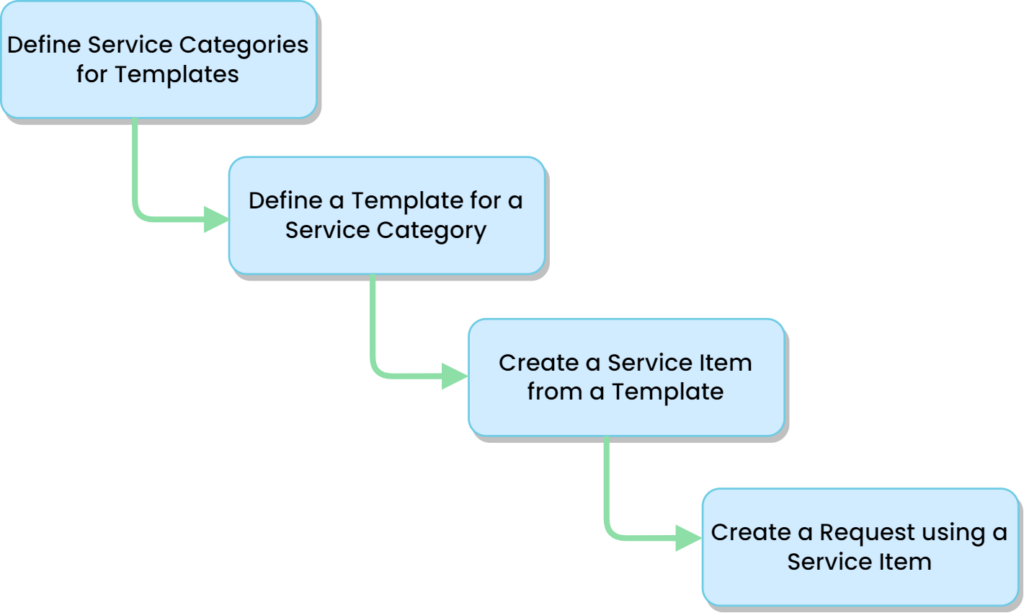 Define Service Categories for Templates

Define a Template for a Service Category

Create a Service Item from a Template

Create a Request using a Service Item